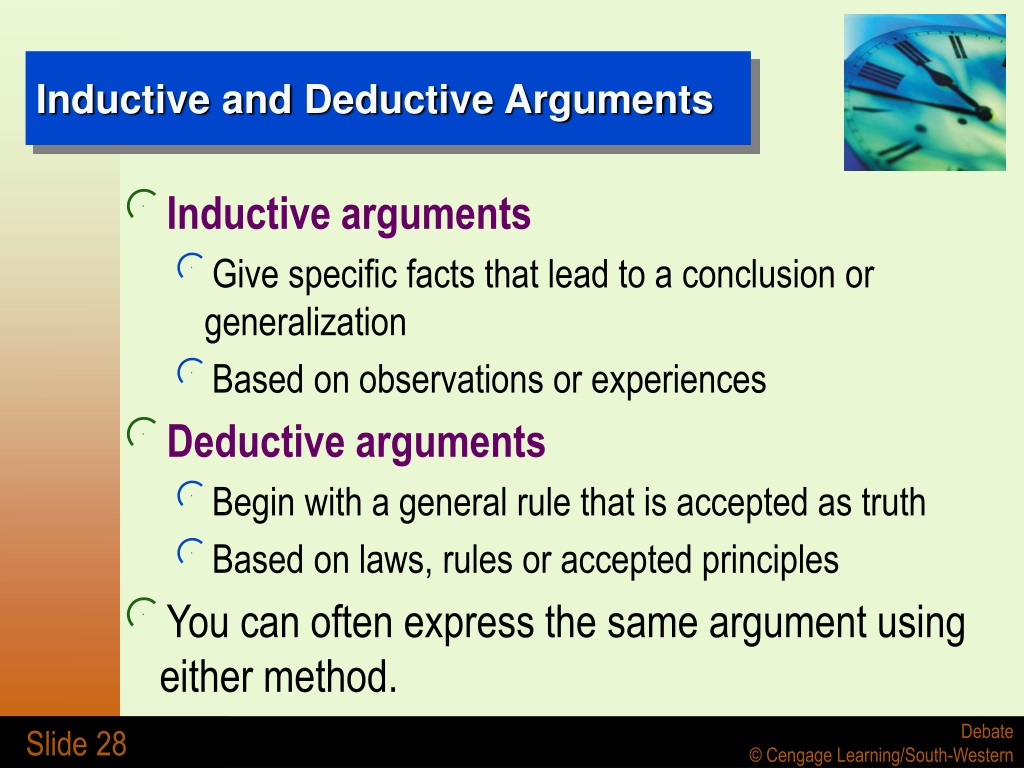 Inductive and Deductive Arguments

Inductive arguments

Give specific facts that lead to a conclusion or generalization

Based on observations or experiences

Deductive arguments

Begin with a general rule that is accepted as truth

Based on laws, rules or accepted principles

You can often express the same argument using either method.

Slide 28

Debate
© Cengage Learning/South-Western